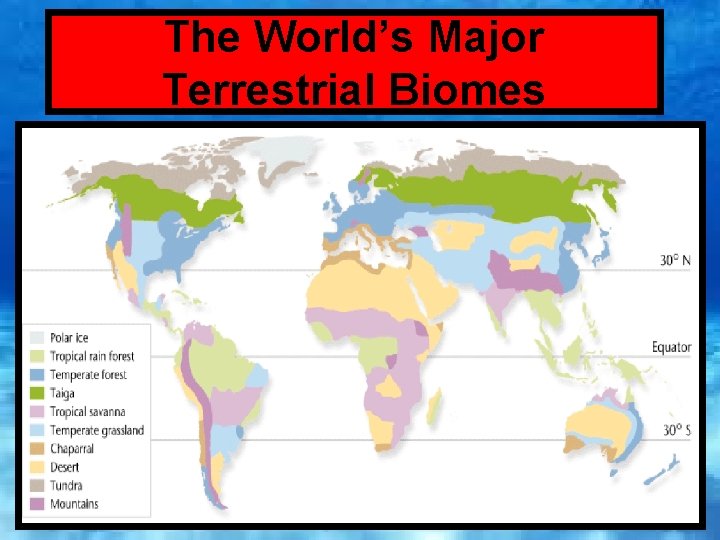 The World's Major Terrestrial Biomes

30° N

Equator

30° S

Polar ice
Tropical rain forest
Temperate forest
Taiga
Tropical savanna
Temperate grassland
Chaparral
Desert
Tundra
Mountains